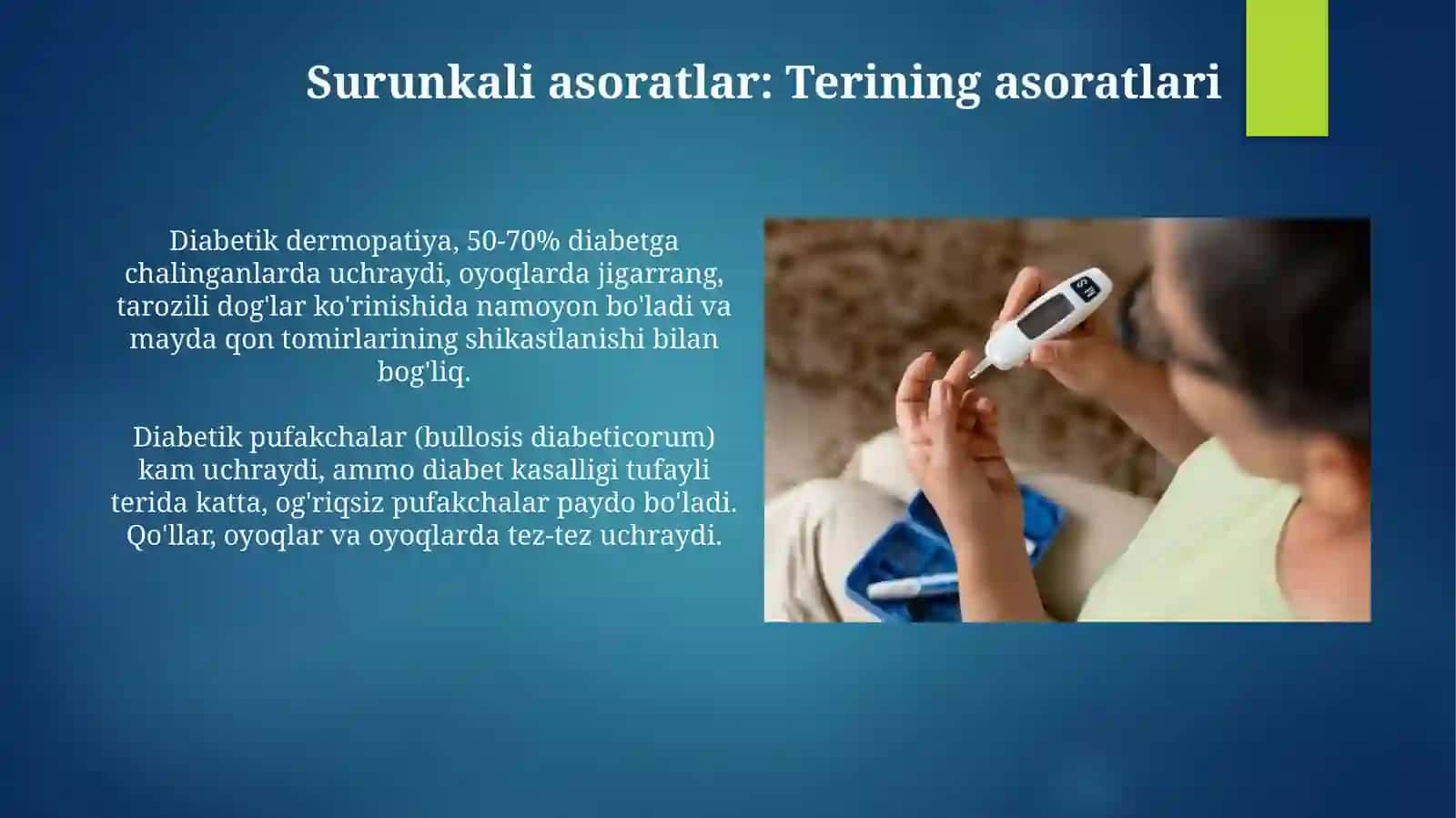 Surunkali asoratlar: Terining asoratlari

Diabetik dermopatiya, 50-70% diabetga chalinganlarda uchraydi, oyoqlarda jigarrang, tarozili dog'lar ko'rinishida namoyon bo'ladi va mayda qon tomirlarining shikastlanishi bilan bog'liq.

Diabetik pufakchalar (bullosis diabeticorum) kam uchraydi, ammo diabet kasalligi tufayli terida katta, og'riqsiz pufakchalar paydo bo'ladi. Qo'llar, oyoqlar va oyoqlarda tez-tez uchraydi.